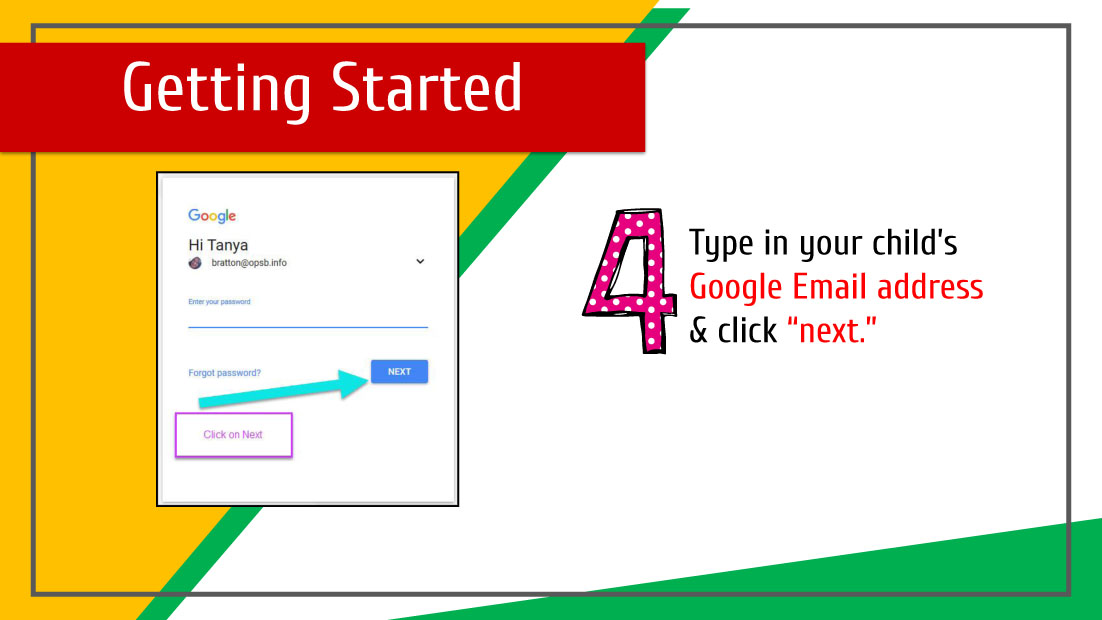 Getting Started

Google
Hi Tanya
bratton@opsb.info
Enter your password
Forgot password?
NEXT
Click on Next

4
Type in your child's Google Email address & click "next."